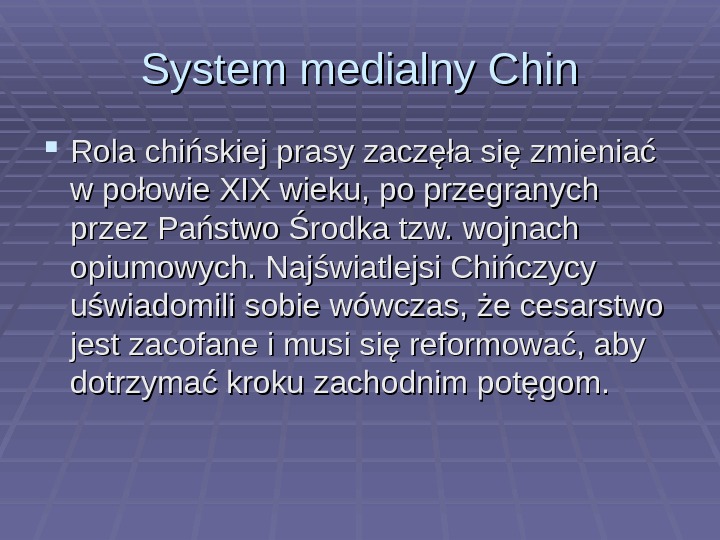 System medialny Chin

Rola chińskiej prasy zaczęła się zmieniać w połowie XIX wieku, po przegranych przez Państwo Środka tzw. wojnach opiumowych. Najświatlejsi Chińczycy uświadomili sobie wówczas, że cesarstwo jest zacofane i musi się reformować, aby dotrzymać kroku zachodnim potęgom.